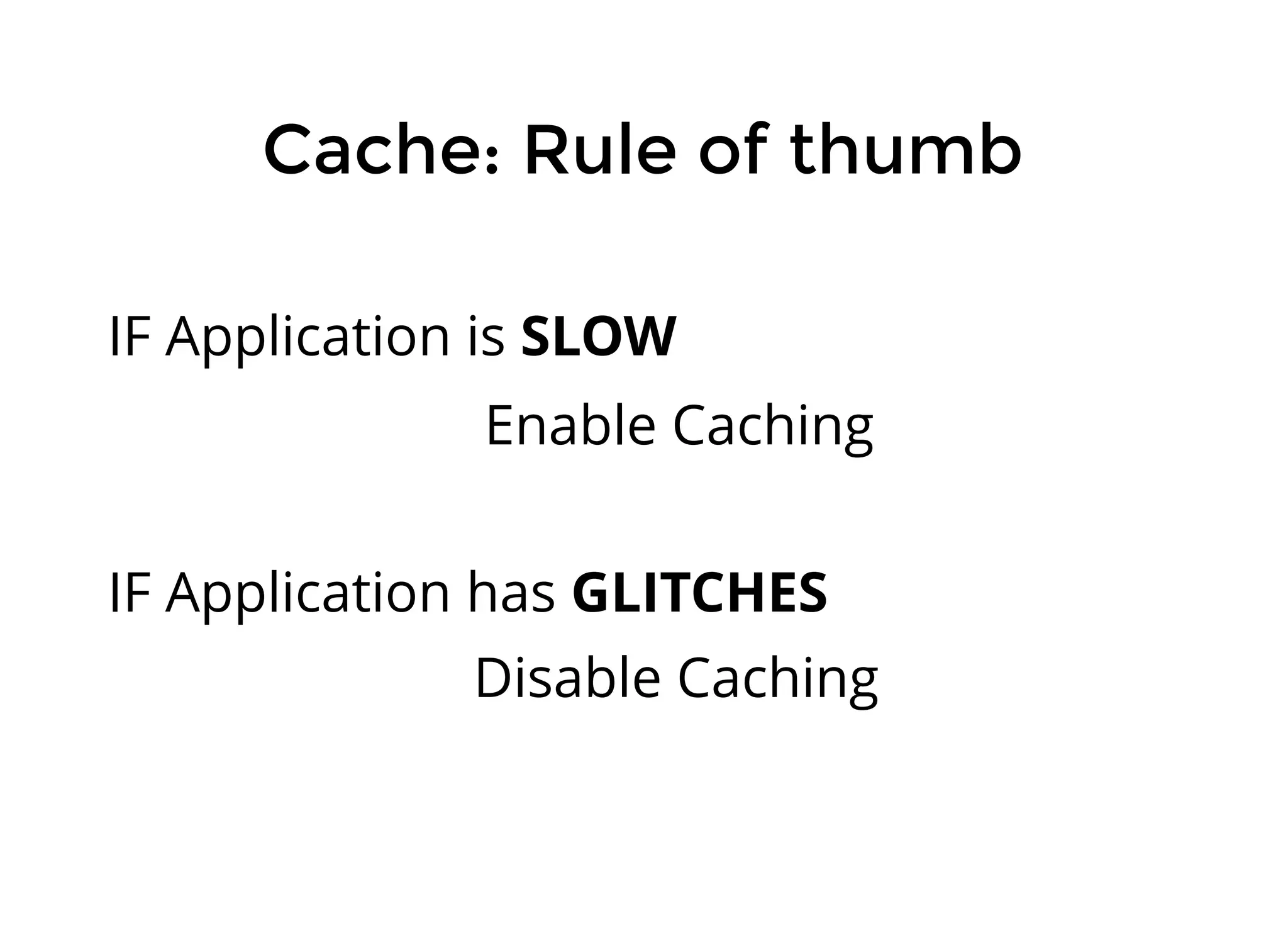 Cache: Rule of thumb

IF Application is SLOW

Enable Caching

IF Application has GLITCHES

Disable Caching